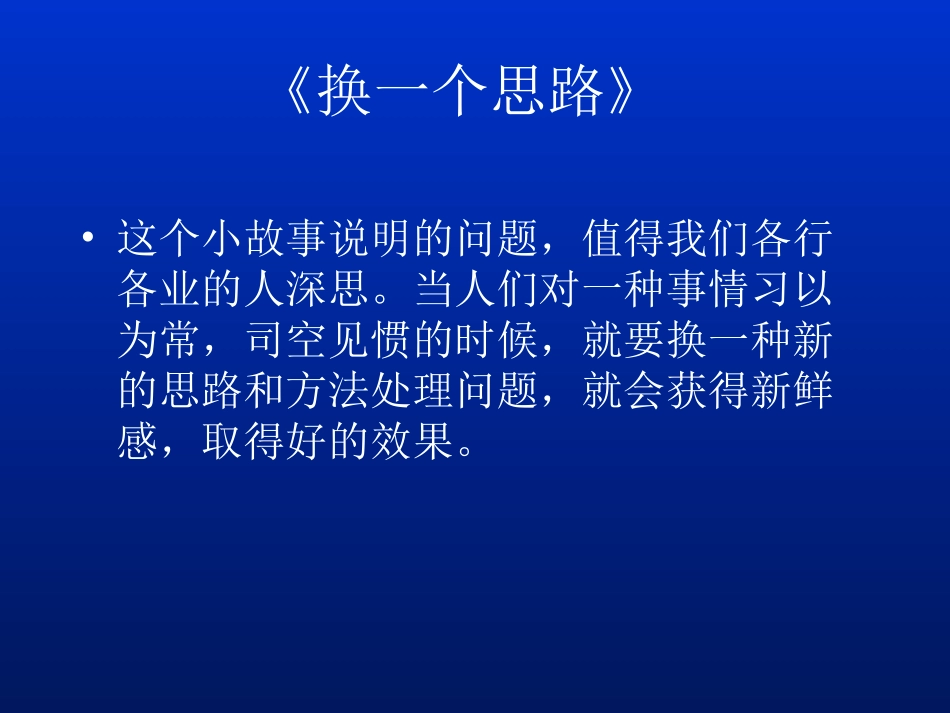 《换一个思路》

• 这个小故事说明的问题，值得我们各行各业的人深思。当人们对一种事情习以为常，司空见惯的时候，就要换一种新的思路和方法处理问题，就会获得新鲜感，取得好的效果。